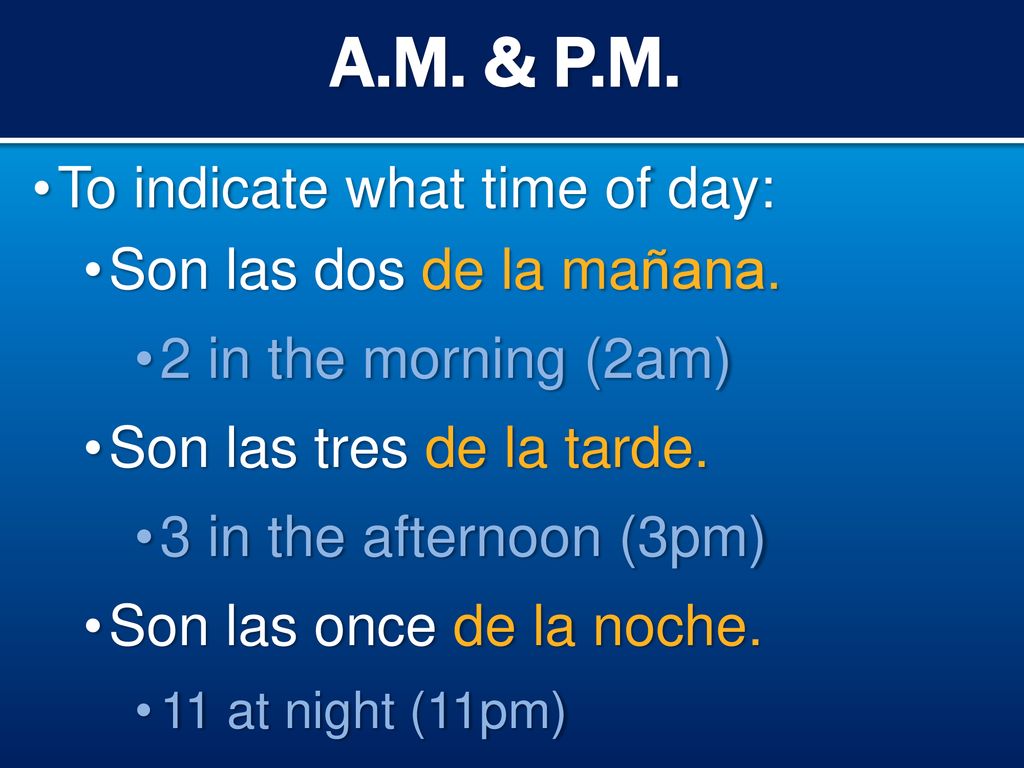 A.M. & P.M.

• To indicate what time of day:

• Son las dos de la mañana.

• 2 in the morning (2am)

• Son las tres de la tarde.

• 3 in the afternoon (3pm)

• Son las once de la noche.

• 11 at night (11pm)